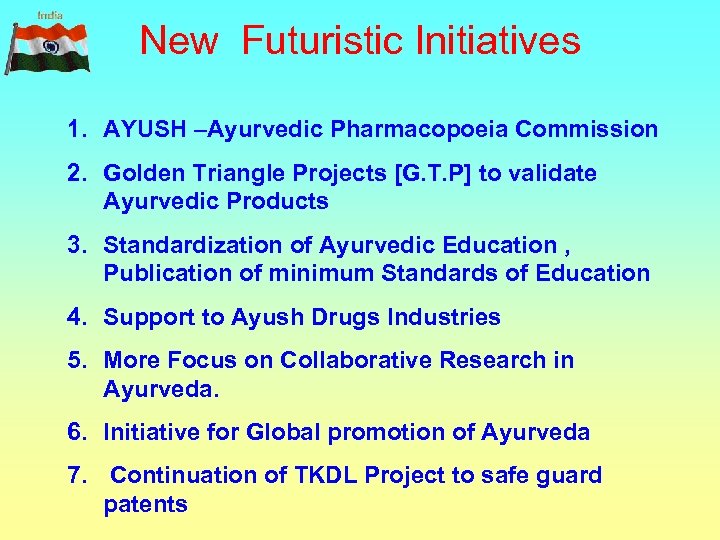 India

New Futuristic Initiatives

1. AYUSH –Ayurvedic Pharmacopoeia Commission
2. Golden Triangle Projects [G.T.P] to validate Ayurvedic Products
3. Standardization of Ayurvedic Education , Publication of minimum Standards of Education
4. Support to Ayush Drugs Industries
5. More Focus on Collaborative Research in Ayurveda.
6. Initiative for Global promotion of Ayurveda
7. Continuation of TKDL Project to safe guard patents